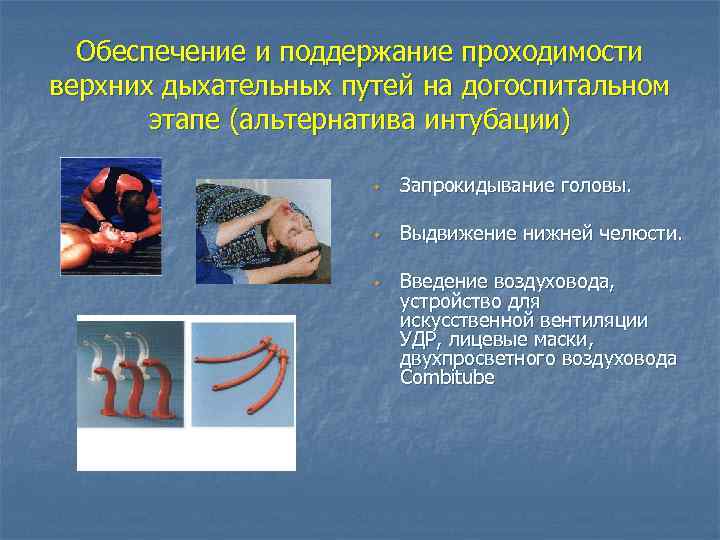 Обеспечение и поддержание проходимости верхних дыхательных путей на догоспитальном этапе (альтернатива интубации)

Запрокидывание головы.

Выдвижение нижней челюсти.

Введение воздуховода, устройство для искусственной вентиляции УДР, лицевые маски, двухпросветного воздуховода Combitube